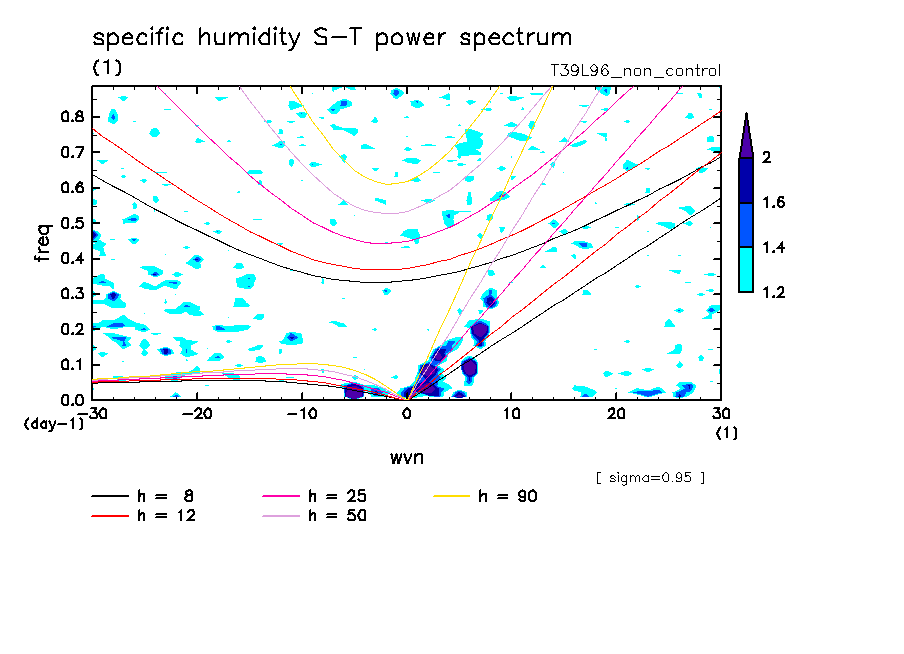 specific humidity S-T power spectrum

(1)

T39L96_non_control

freq

0.8
0.7
0.6
0.5
0.4
0.3
0.2
0.1
0.0

(day-1)

-30
-20
-10
0
10
20
30

(1)

wvn

2
1.6
1.4
1.2

[ sigma=0.95 ]

h = 8
h = 12
h = 25
h = 50
h = 90